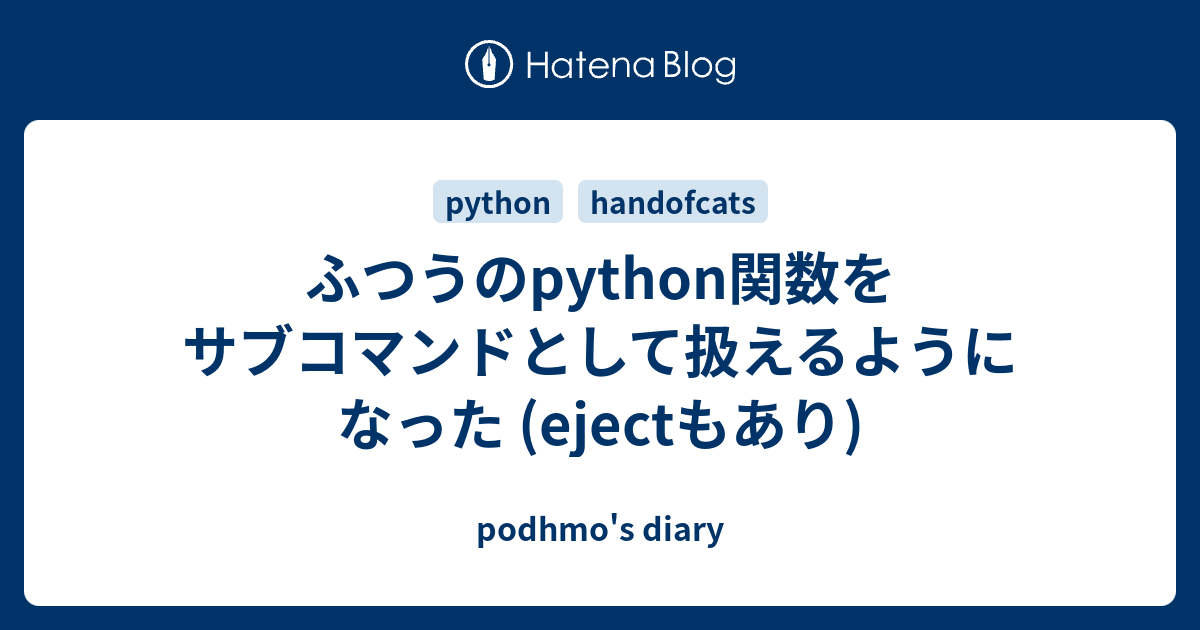 Hatena Blog

python handofcats

ふつうのpython関数をサブコマンドとして扱えるようになった (ejectもあり)

podhmo's diary